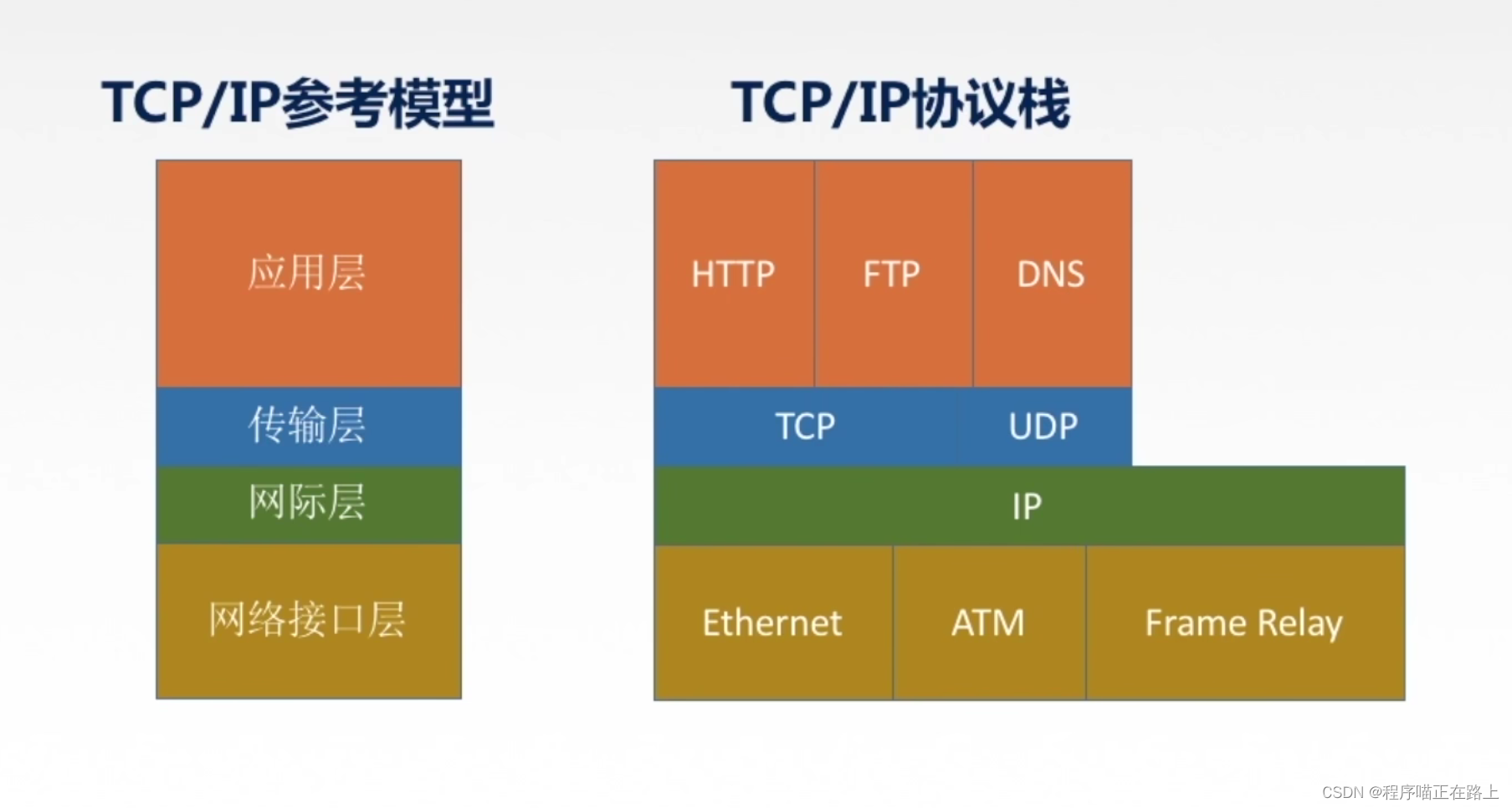 TCP/IP参考模型

应用层

传输层

网际层

网络接口层

TCP/IP协议栈

HTTP FTP DNS

TCP UDP

IP

Ethernet ATM Frame Relay

CSDN @程序喵正在路上